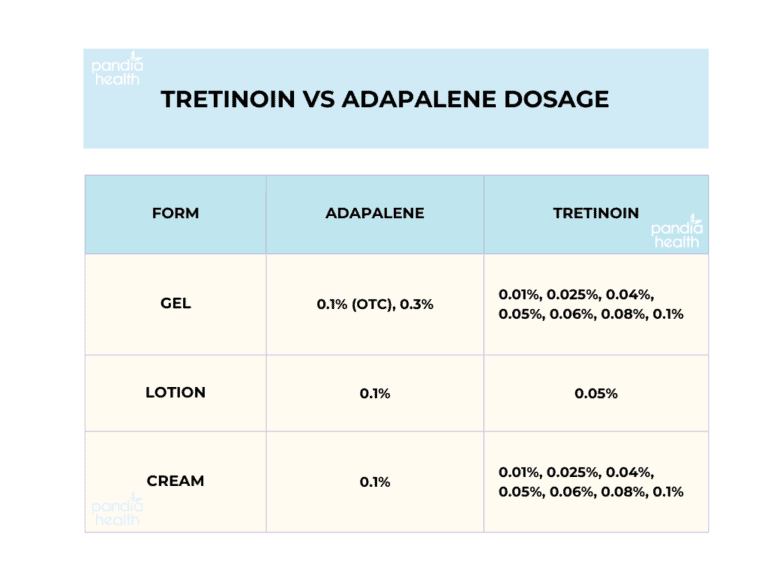 pandia health

TRETINOIN VS ADAPALENE DOSAGE

| FORM | ADAPALENE | TRETINOIN |
|---|---|---|
| GEL | 0.1% (OTC), 0.3% | 0.01%, 0.025%, 0.04%, 0.05%, 0.06%, 0.08%, 0.1% |
| LOTION | 0.1% | 0.05% |
| CREAM | 0.1% | 0.01%, 0.025%, 0.04%, 0.05%, 0.06%, 0.08%, 0.1% |

pandia health

pandia health